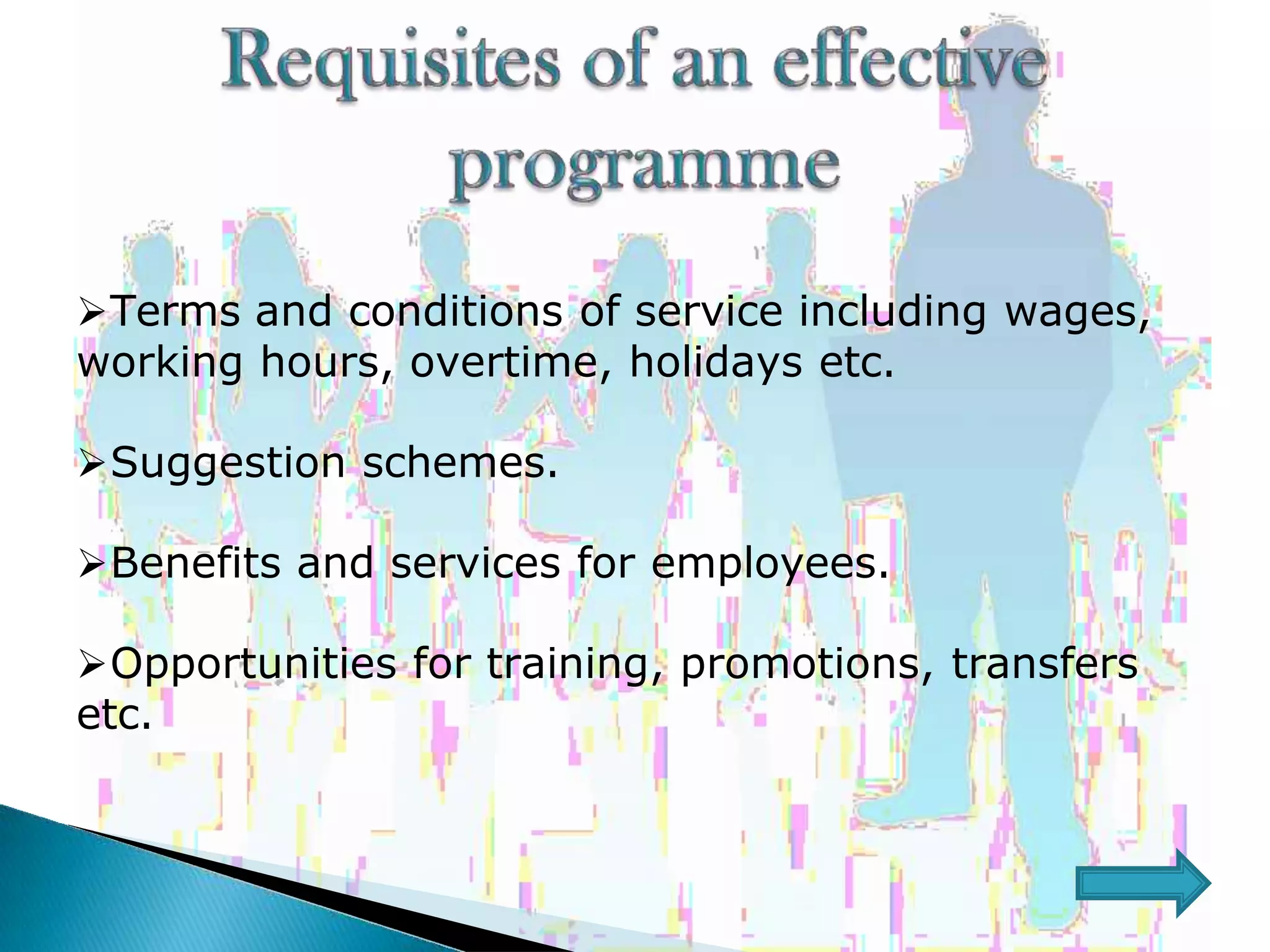 Requisites of an effective programme

➢Terms and conditions of service including wages, working hours, overtime, holidays etc.

➢Suggestion schemes.

➢Benefits and services for employees.

➢Opportunities for training, promotions, transfers etc.